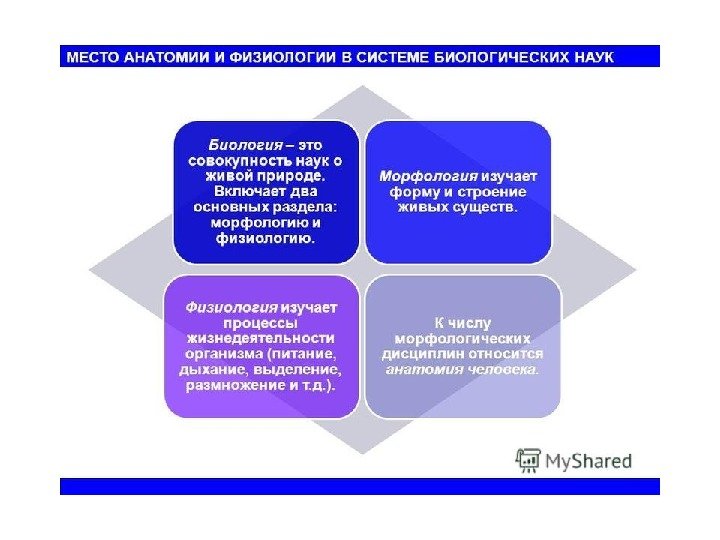 МЕСТО АНАТОМИИ И ФИЗИОЛОГИИ В СИСТЕМЕ БИОЛОГИЧЕСКИХ НАУК

Биология – это совокупность наук о живой природе. Включает два основных раздела: морфологию и физиологию.

Морфология изучает форму и строение живых существ.

Физиология изучает процессы жизнедеятельности организма (питание, дыхание, выделение, размножение и т.д.).

К числу морфологических дисциплин относится анатомия человека.

MyShared